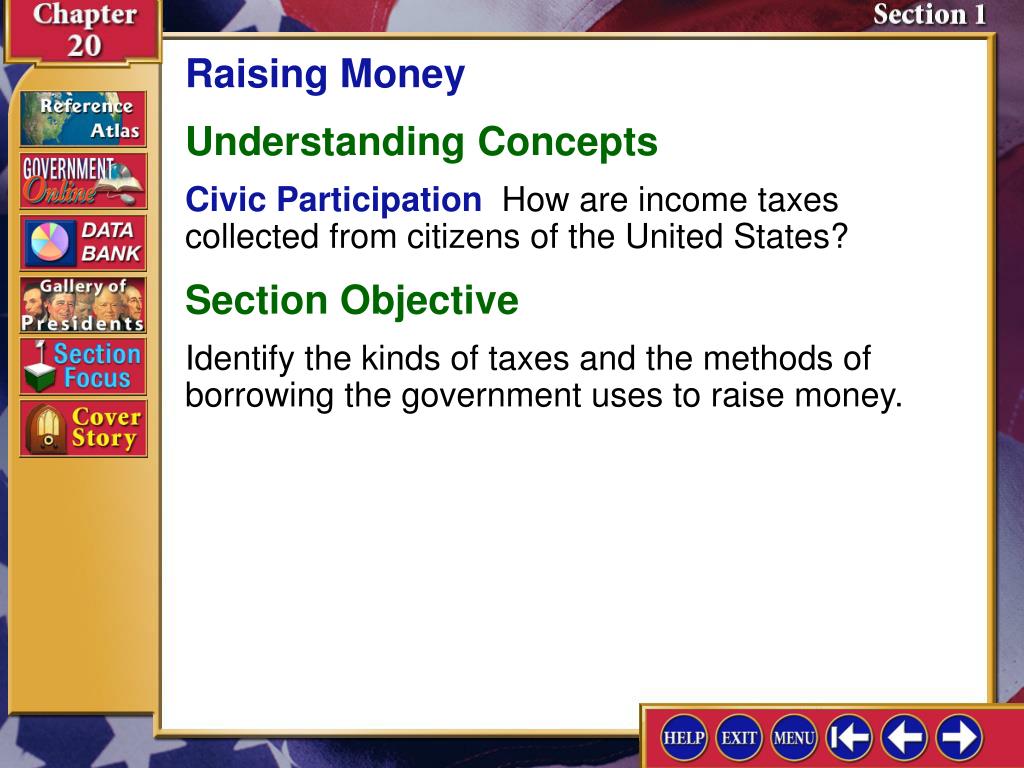 Chapter 20

Section 1

Reference Atlas

GOVERNMENT Online

DATA BANK

Gallery of Presidents

Section Focus

Cover Story

Raising Money

Understanding Concepts

Civic Participation How are income taxes collected from citizens of the United States?

Section Objective

Identify the kinds of taxes and the methods of borrowing the government uses to raise money.

HELP EXIT MENU